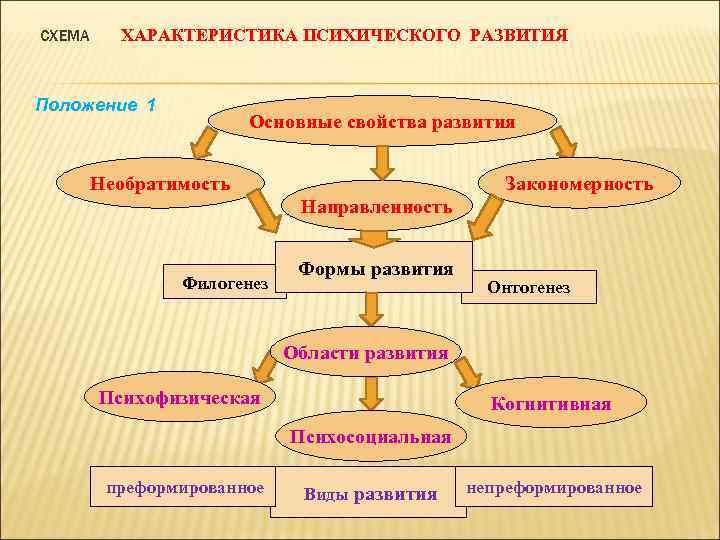 СХЕМА ХАРАКТЕРИСТИКА ПСИХИЧЕСКОГО РАЗВИТИЯ

Положение 1

Основные свойства развития

Необратимость

Направленность

Закономерность

Филогенез

Формы развития

Онтогенез

Области развития

Психофизическая

Психосоциальная

Когнитивная

преформированное

Виды развития

непреформированное